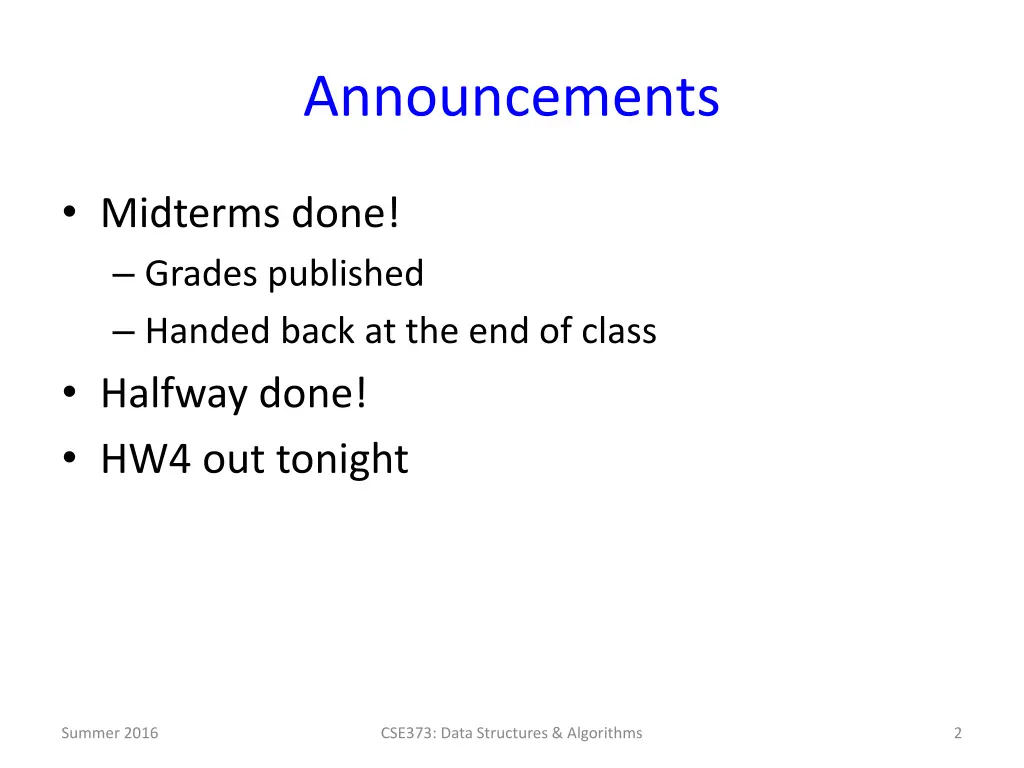 Announcements

• Midterms done!
– Grades published
– Handed back at the end of class
• Halfway done!
• HW4 out tonight

Summer 2016
CSE373: Data Structures & Algorithms
2